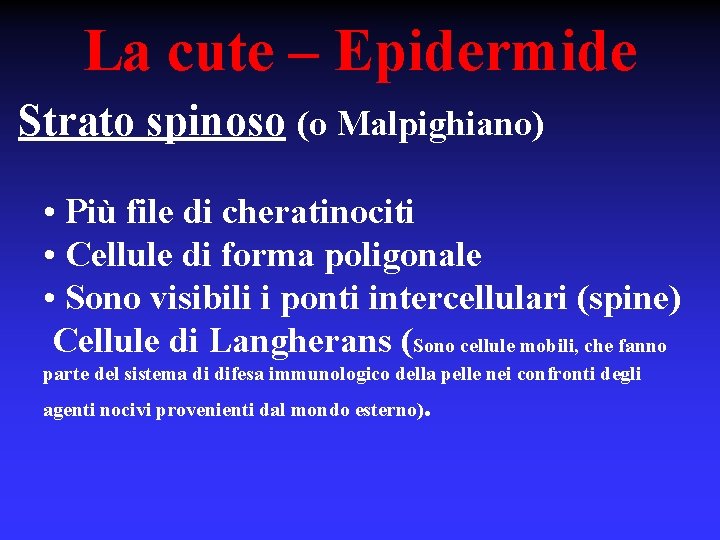 La cute – Epidermide

Strato spinoso (o Malpighiano)

• Più file di cheratinociti
• Cellule di forma poligonale
• Sono visibili i ponti intercellulari (spine)

Cellule di Langherans (Sono cellule mobili, che fanno parte del sistema di difesa immunologico della pelle nei confronti degli agenti nocivi provenienti dal mondo esterno).